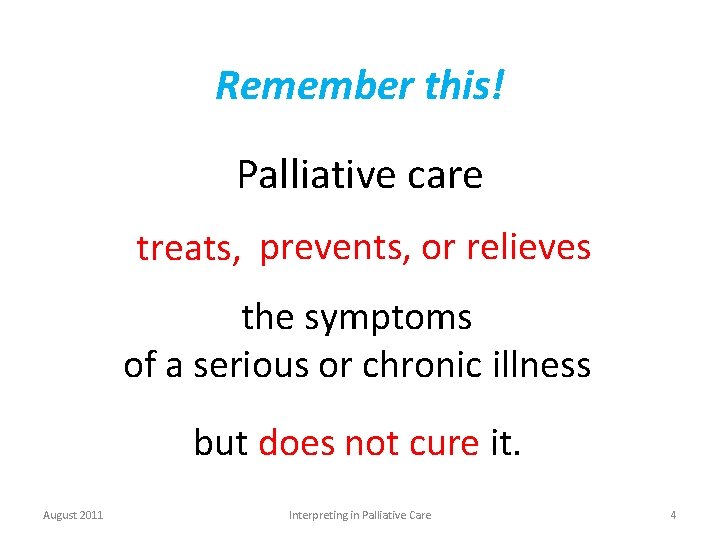 Remember this!

Palliative care

treats, prevents, or relieves

the symptoms
of a serious or chronic illness

but does not cure it.

August 2011

Interpreting in Palliative Care

4